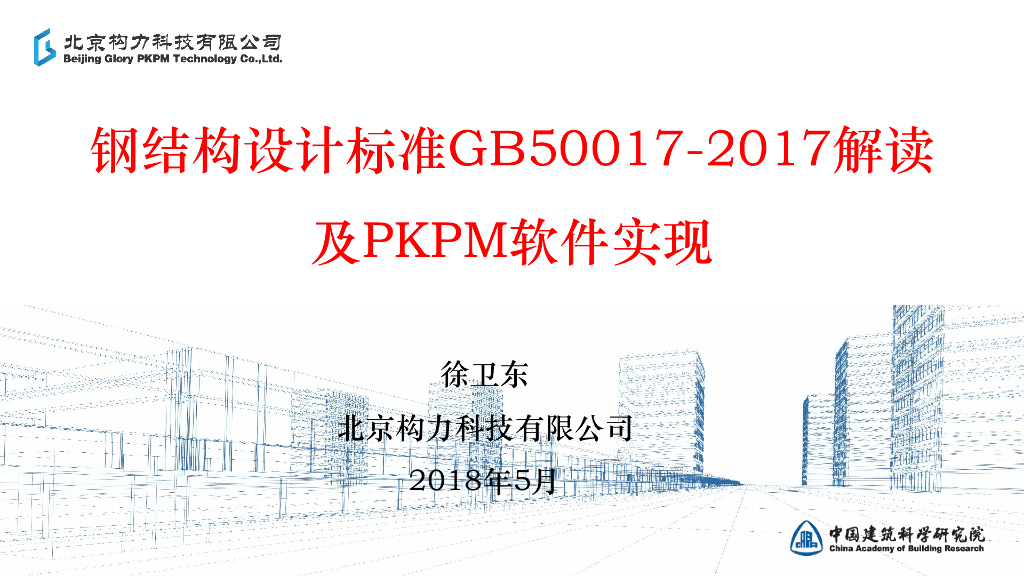 北京构力科技有限公司
Beijing Glory PKPM Technology Co.,Ltd.

钢结构设计标准GB50017-2017解读

及PKPM软件实现

徐卫东

北京构力科技有限公司

2018年5月

中国建筑科学研究院
China Academy of Building Research